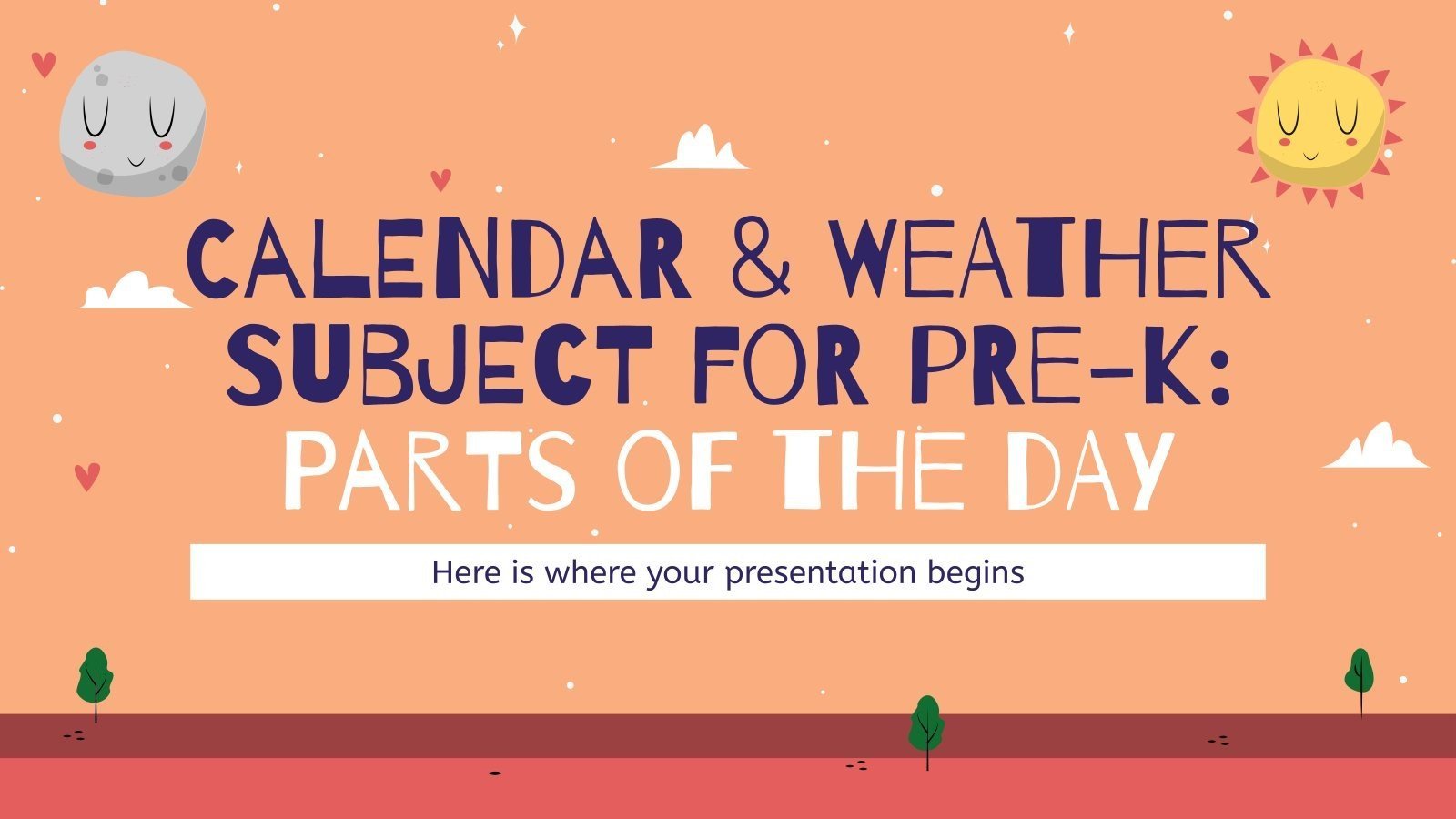 CALENDAR & WEATHER SUBJECT FOR PRE-K: PARTS OF THE DAY

Here is where your presentation begins